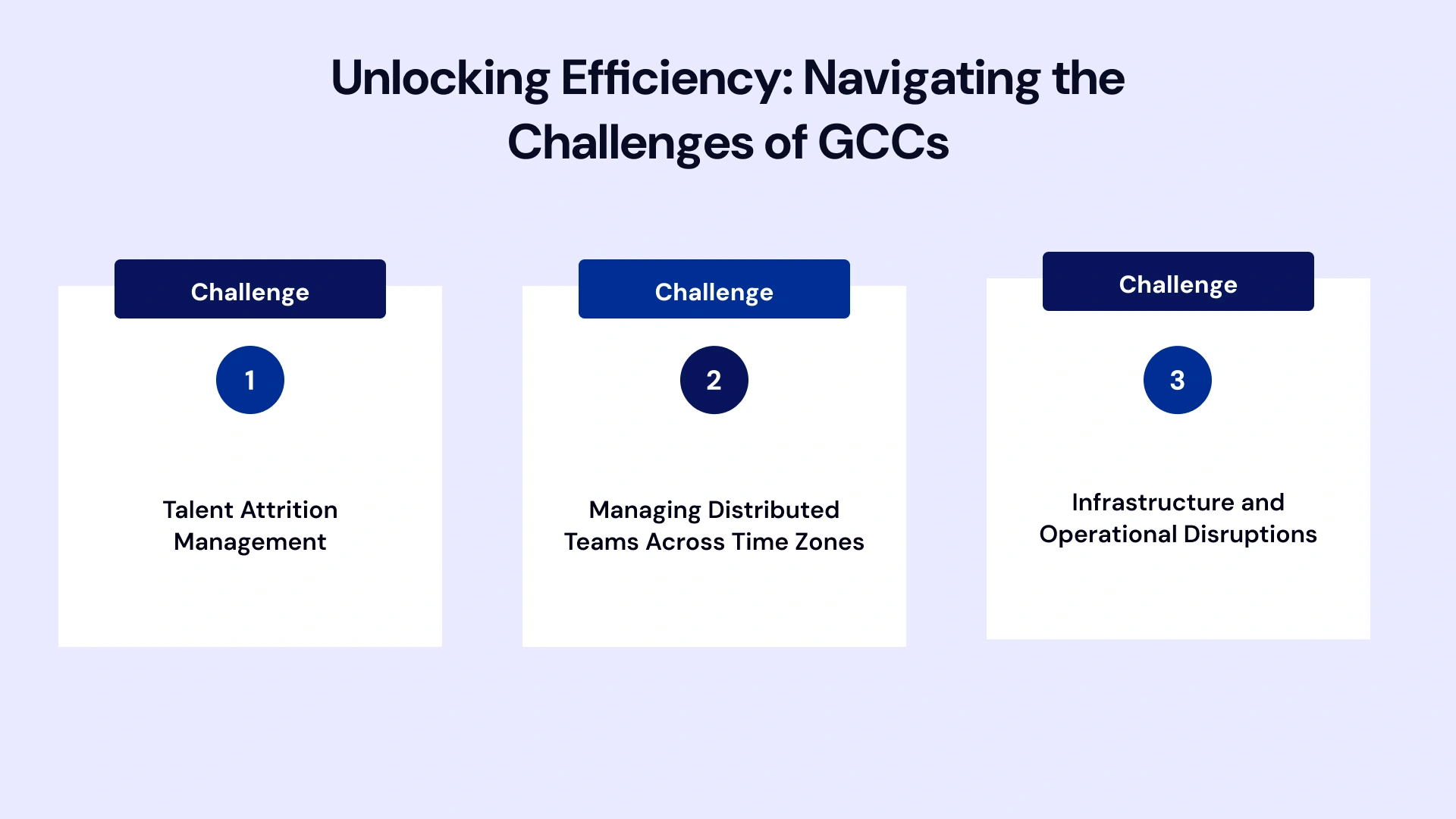 Unlocking Efficiency: Navigating the Challenges of GCCs

Challenge

1

Talent Attrition Management

Challenge

2

Managing Distributed Teams Across Time Zones

Challenge

3

Infrastructure and Operational Disruptions